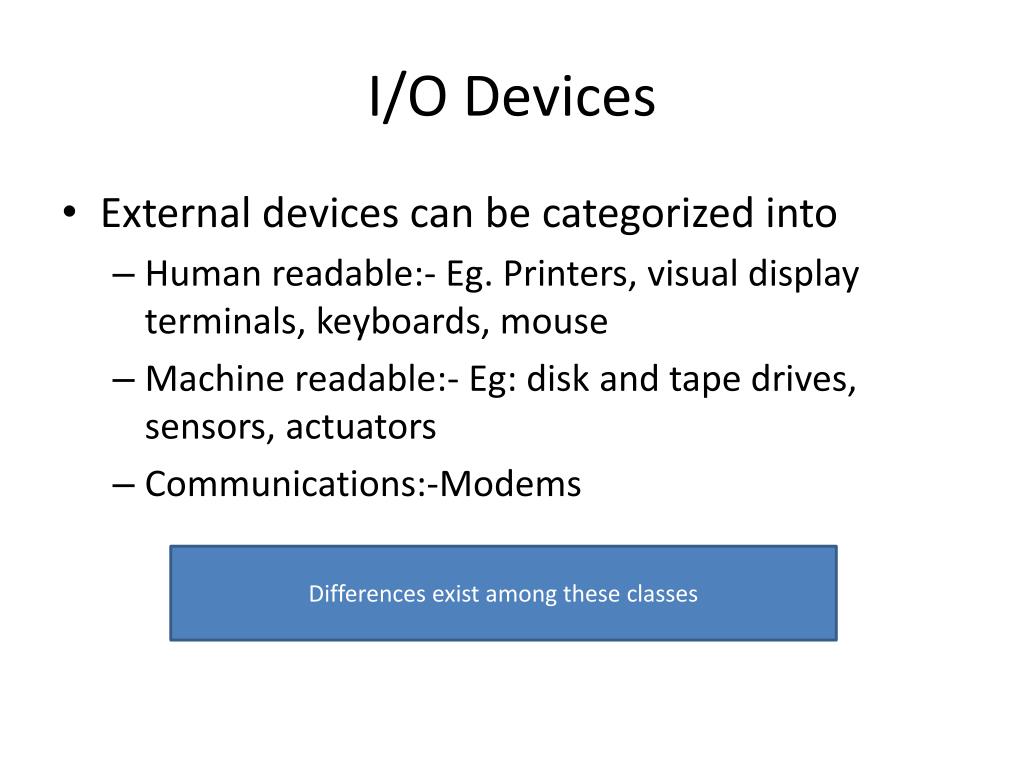 I/O Devices

• External devices can be categorized into
– Human readable:- Eg. Printers, visual display terminals, keyboards, mouse
– Machine readable:- Eg: disk and tape drives, sensors, actuators
– Communications:-Modems

Differences exist among these classes